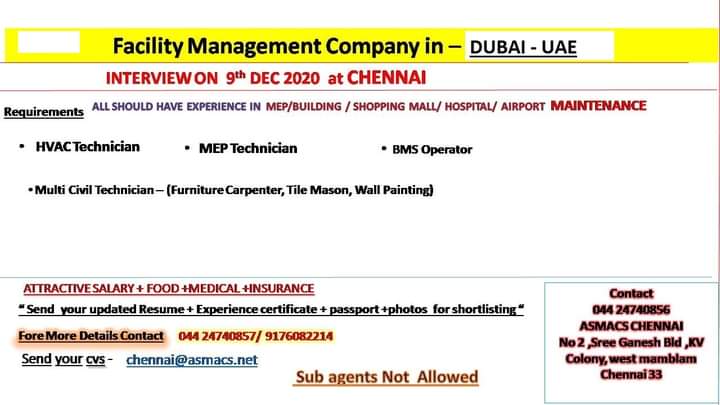 Facility Management Company in – DUBAI - UAE

INTERVIEW ON 9th DEC 2020 at CHENNAI

Requirements ALL SHOULD HAVE EXPERIENCE IN MEP/BUILDING / SHOPPING MALL/ HOSPITAL/ AIRPORT MAINTENANCE

• HVAC Technician • MEP Technician • BMS Operator

• Multi Civil Technician – (Furniture Carpenter, Tile Mason, Wall Painting)

ATTRACTIVE SALARY + FOOD +MEDICAL +INSURANCE

" Send your updated Resume + Experience certificate + passport +photos for shortlisting "

Fore More Details Contact 044 24740857/ 9176082214

Send your cvs - chennai@asmacs.net

Sub agents Not Allowed

Contact
044 24740856
ASMACS CHENNAI
No 2 ,Sree Ganesh Bld ,KV Colony, west mamblam
Chennai 33